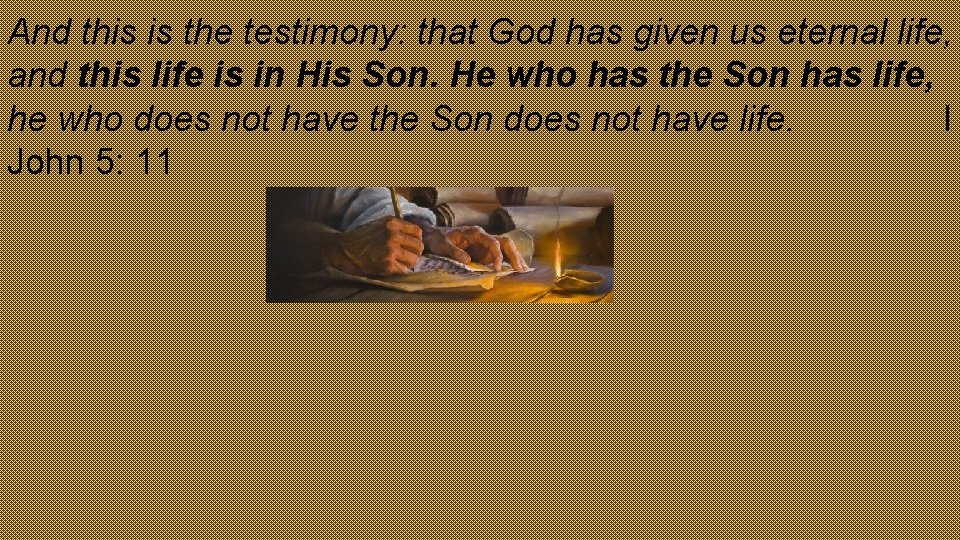 And this is the testimony: that God has given us eternal life, and this life is in His Son. He who has the Son has life, he who does not have the Son does not have life. I John 5: 11